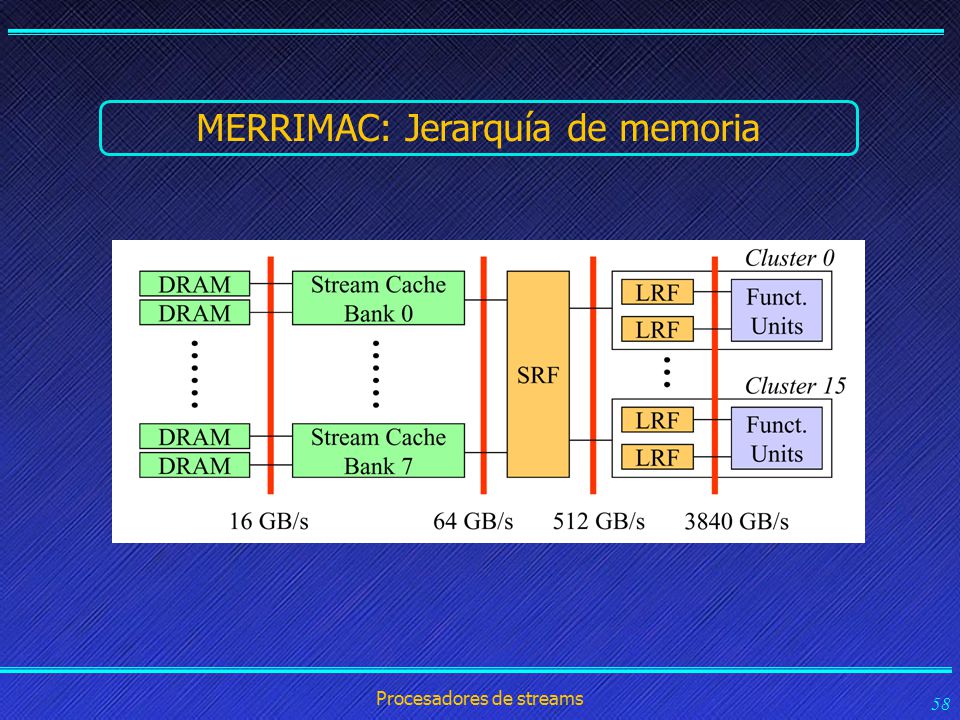 MERRIMAC: Jerarquía de memoria

DRAM
DRAM
DRAM
DRAM
Stream Cache Bank 0
Stream Cache Bank 7
SRF
Cluster 0
LRF
LRF
Funct. Units
Cluster 15
LRF
LRF
Funct. Units
16 GB/s
64 GB/s
512 GB/s
3840 GB/s

Procesadores de streams
58